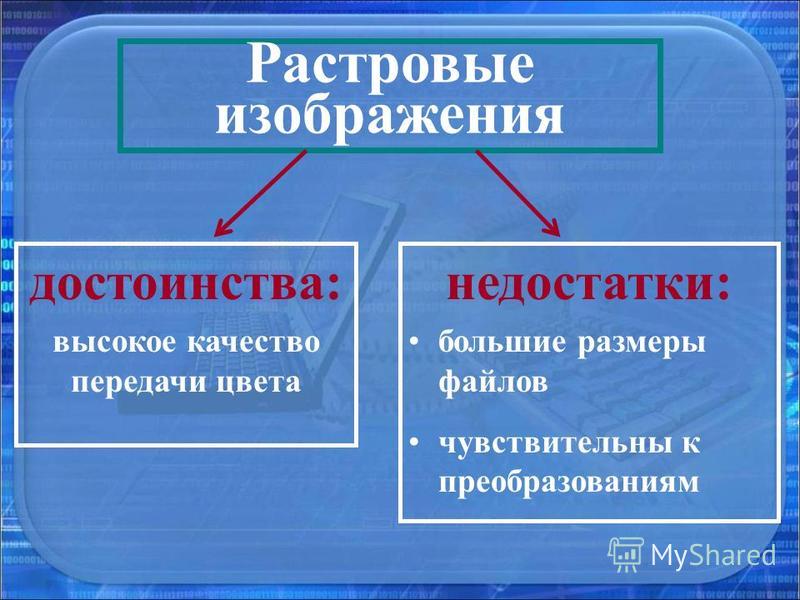 Растровые изображения

достоинства:

высокое качество передачи цвета

недостатки:

• большие размеры файлов

• чувствительны к преобразованиям

MyShared